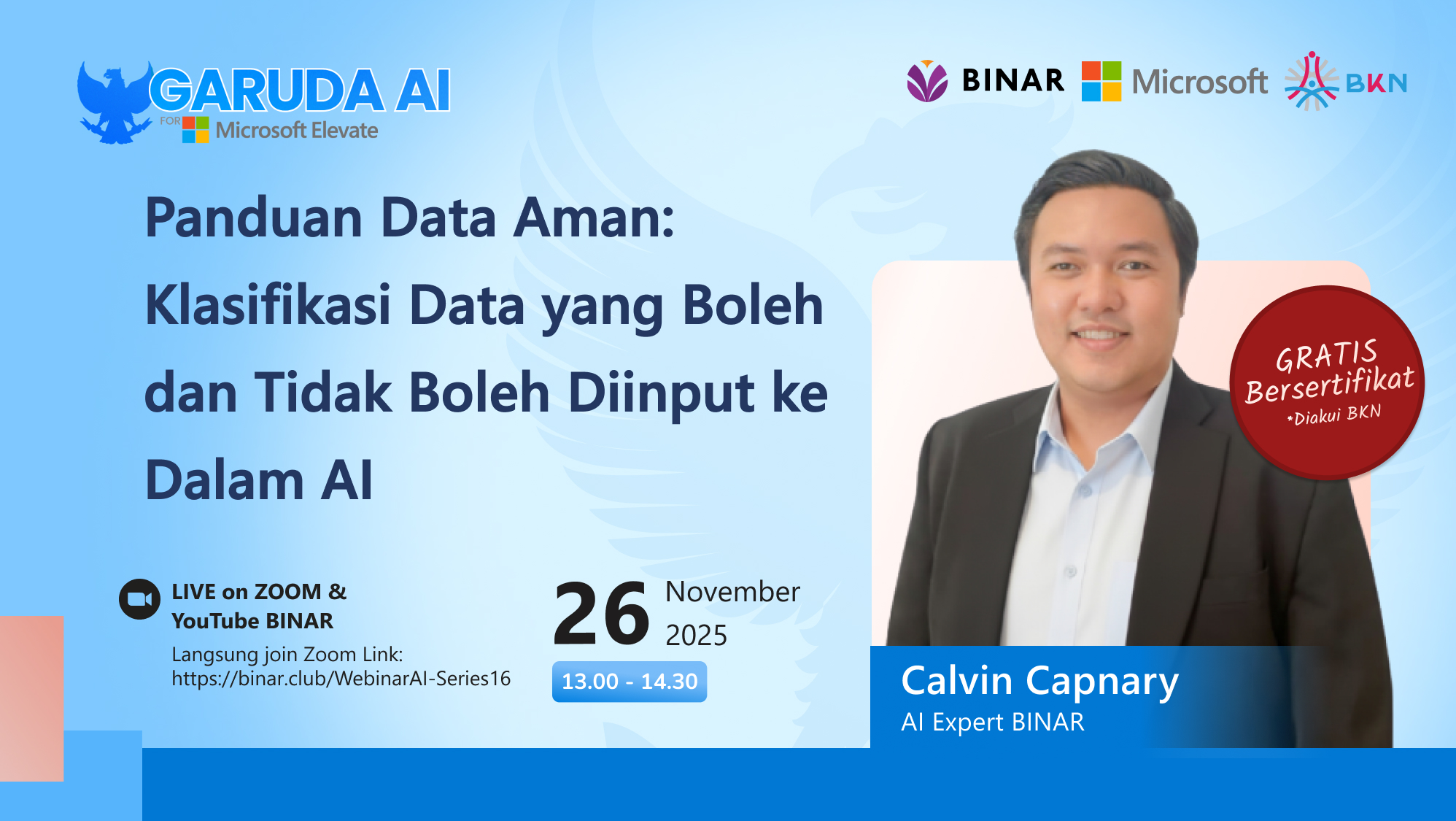 GARUDA AI
FOR Microsoft Elevate

BINAR Microsoft BKN

Panduan Data Aman: Klasifikasi Data yang Boleh dan Tidak Boleh Diinput ke Dalam AI

GRATIS Bersertifikat *Diakui BKN

LIVE on ZOOM & YouTube BINAR
Langsung join Zoom Link: https://binar.club/WebinarAI-Series16

26 November 2025
13.00 - 14.30

Calvin Capnary
AI Expert BINAR